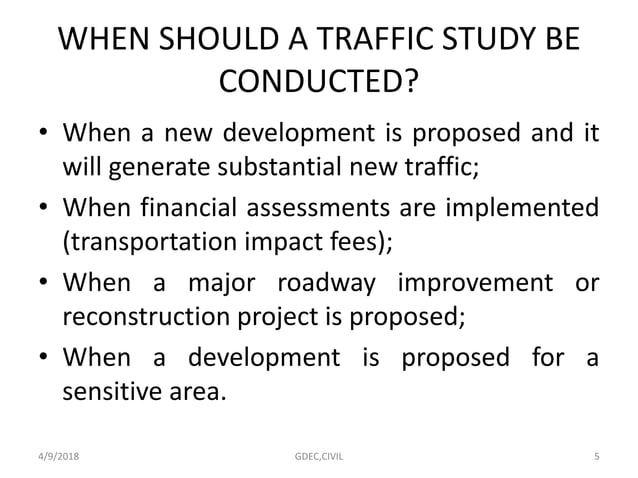 WHEN SHOULD A TRAFFIC STUDY BE CONDUCTED?

• When a new development is proposed and it will generate substantial new traffic;
• When financial assessments are implemented (transportation impact fees);
• When a major roadway improvement or reconstruction project is proposed;
• When a development is proposed for a sensitive area.

4/9/2018 GDEC,CIVIL 5